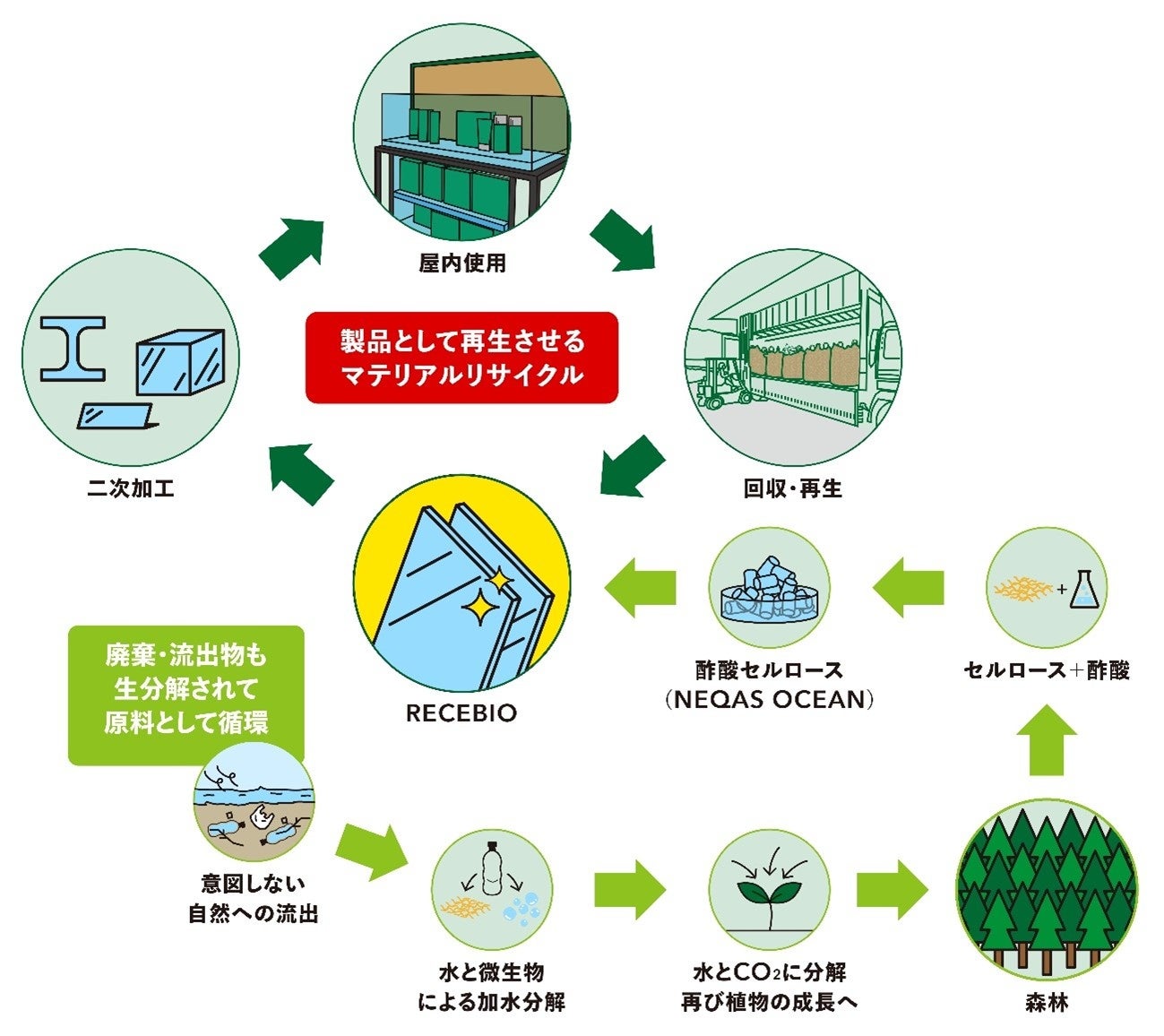 屋内使用

製品として再生させる
マテリアルリサイクル

二次加工

回収・再生

RECEBIO

酢酸セルロース
（NEQAS OCEAN）

セルロース＋酢酸

廃棄・流出物も
生分解されて
原料として循環

意図しない
自然への流出

水と微生物
による加水分解

水と$CO_2$に分解
再び植物の成長へ

森林